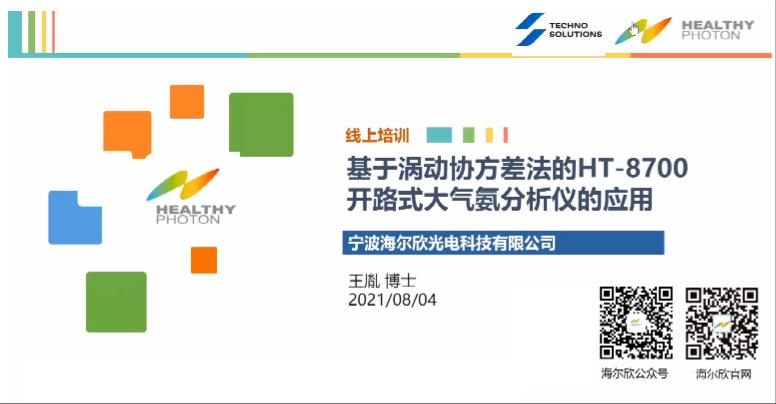 TECHNO SOLUTIONS

HEALTHY PHOTON

HEALTHY PHOTON

线上培训

基于涡动协方差法的HT-8700 开路式大气氨分析仪的应用

宁波海尔欣光电科技有限公司

王胤 博士
2021/08/04

海尔欣公众号

海尔欣官网